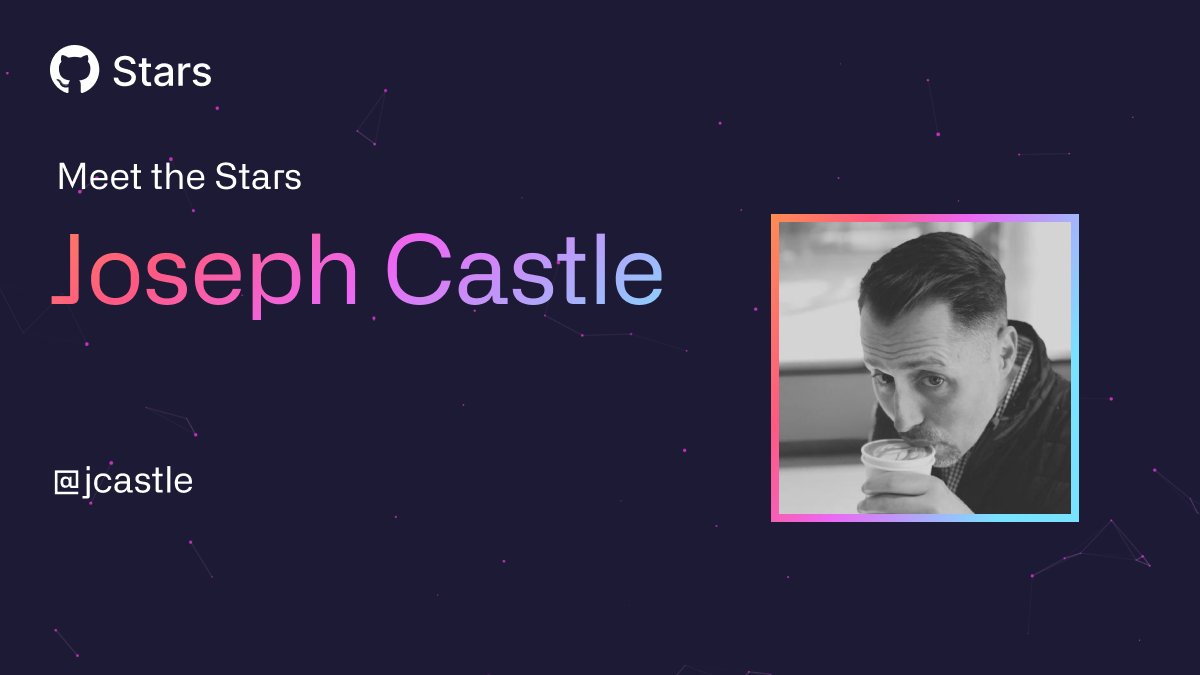 Stars

Meet the Stars

Joseph Castle

@jcastle